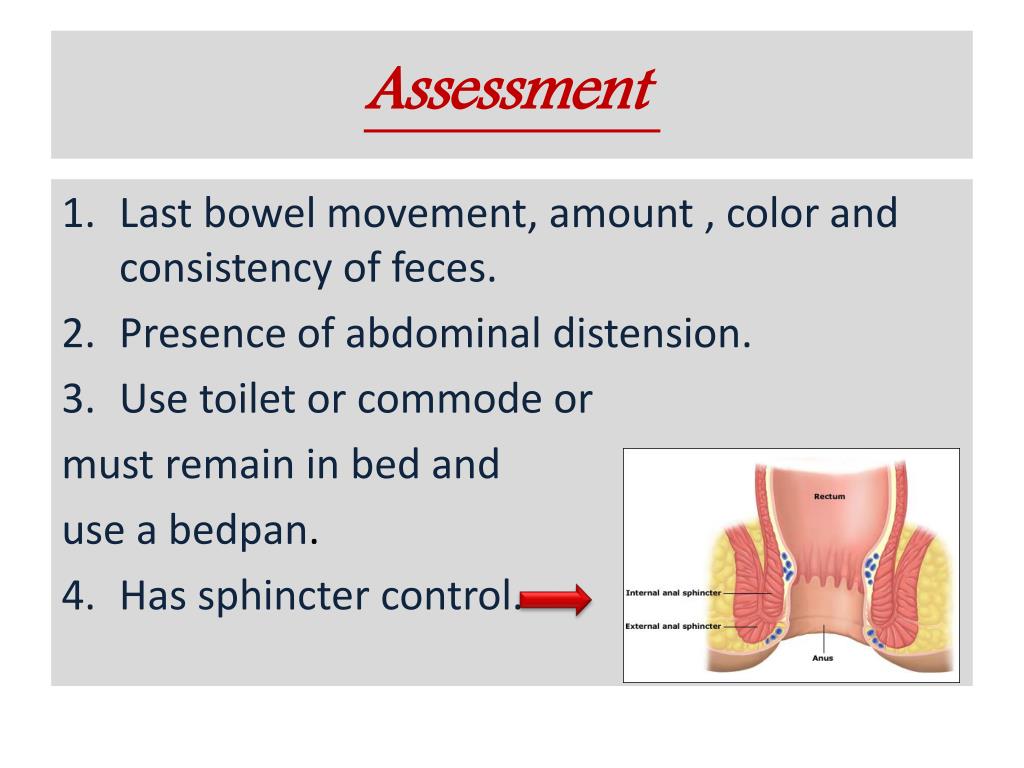 Assessment

1. Last bowel movement, amount , color and consistency of feces.
2. Presence of abdominal distension.
3. Use toilet or commode or
must remain in bed and
use a bedpan.
4. Has sphincter control.

Rectum
Internal anal sphincter
External anal sphincter
Anus